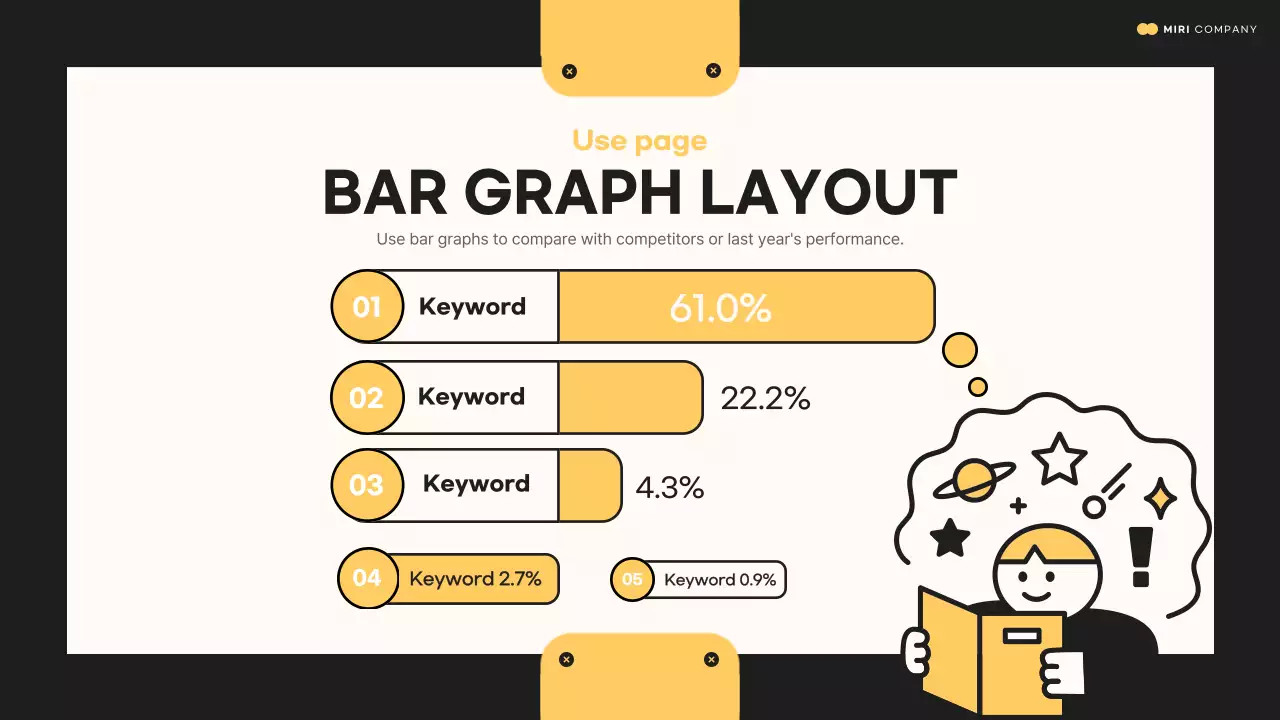 MIRI COMPANY

Use page

BAR GRAPH LAYOUT

Use bar graphs to compare with competitors or last year's performance.

01 Keyword 61.0%

02 Keyword 22.2%

03 Keyword 4.3%

04 Keyword 2.7%

05 Keyword 0.9%